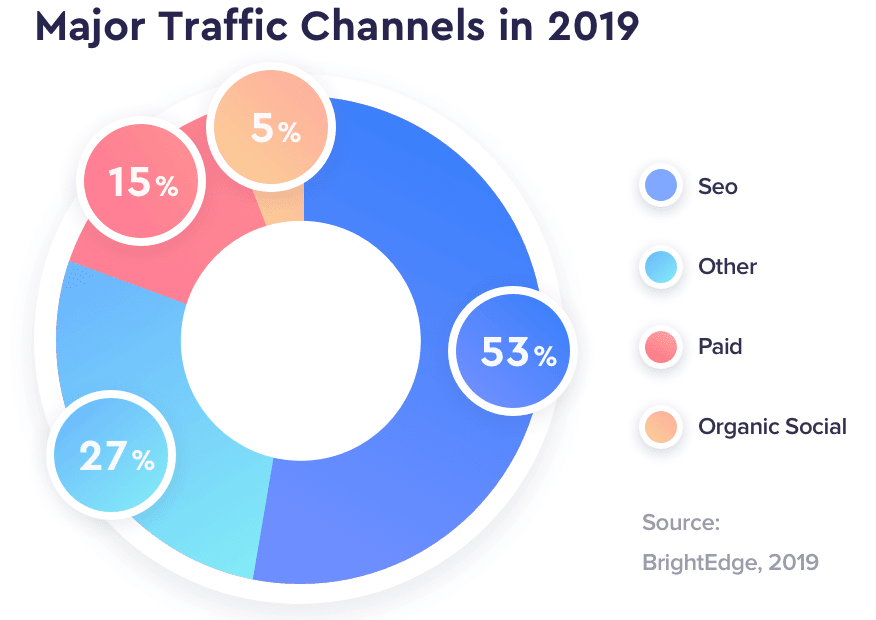 Major Traffic Channels in 2019

5%

15%

53%

27%

Seo

Other

Paid

Organic Social

Source:
BrightEdge, 2019